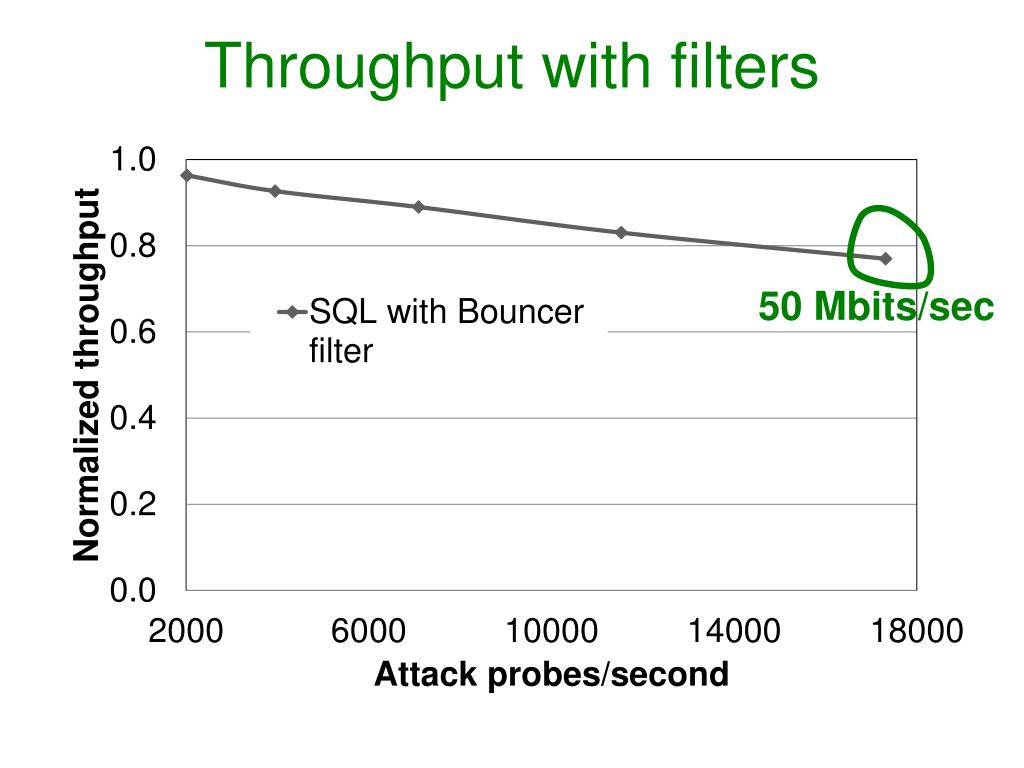 Throughput with filters

Normalized throughput

1.0
0.8
0.6
0.4
0.2
0.0

SQL with Bouncer filter

50 Mbits/sec

2000 6000 10000 14000 18000

Attack probes/second